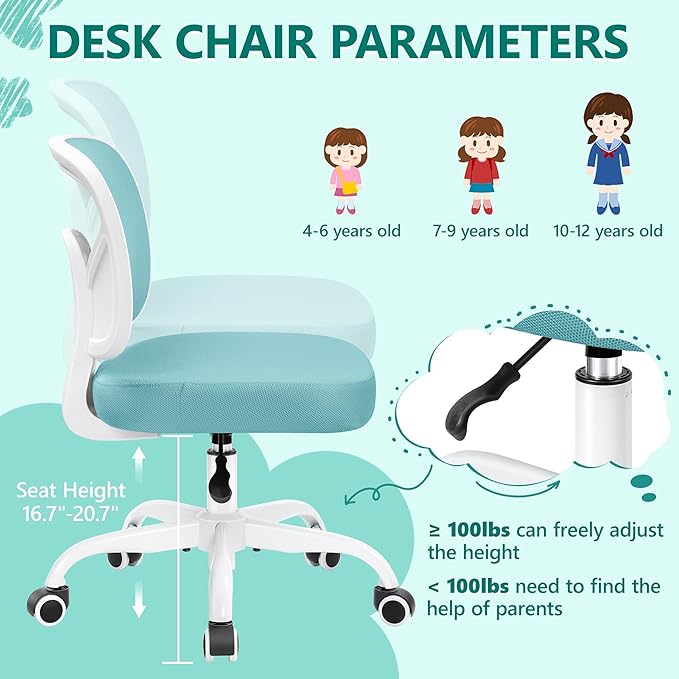 DESK CHAIR PARAMETERS

4-6 years old

7-9 years old

10-12 years old

Seat Height 16.7"-20.7"

≥ 100lbs can freely adjust the height

< 100lbs need to find the help of parents